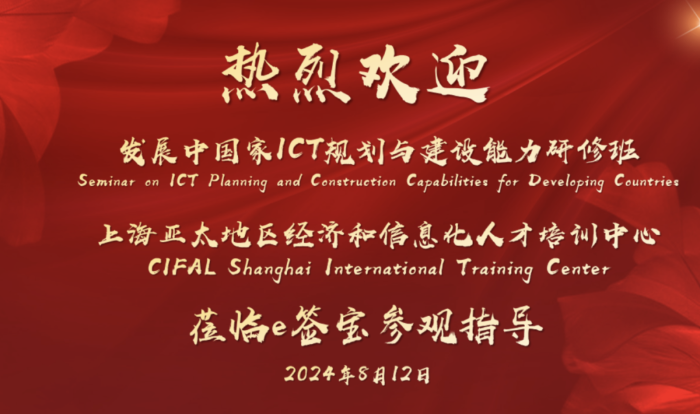 热烈欢迎

发展中国家ICT规划与建设能力研修班
Seminar on ICT Planning and Construction Capabilities for Developing Countries

上海亚太地区经济和信息化人才培训中心
CIFAL Shanghai International Training Center

莅临e签宝参观指导

2024年8月12日